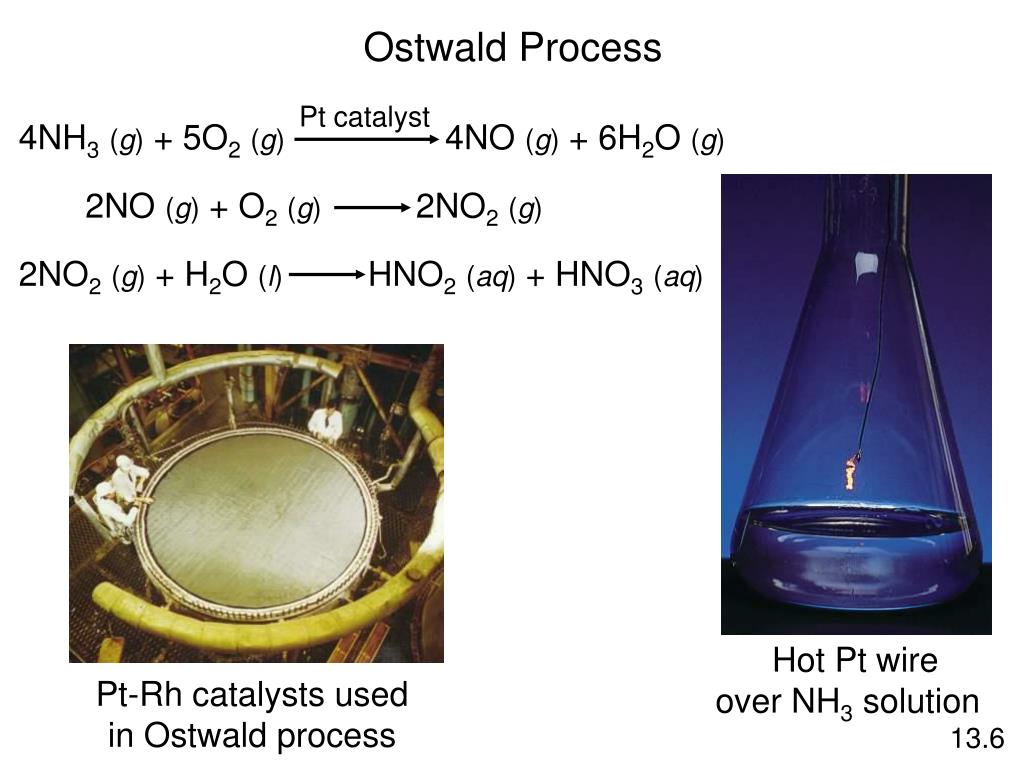 Ostwald Process

$4NH_3\ (g) + 5O_2\ (g) \xrightarrow{\text{Pt catalyst}} 4NO\ (g) + 6H_2O\ (g)$

$2NO\ (g) + O_2\ (g) \longrightarrow 2NO_2\ (g)$

$2NO_2\ (g) + H_2O\ (l) \longrightarrow HNO_2\ (aq) + HNO_3\ (aq)$

Pt-Rh catalysts used in Ostwald process

Hot Pt wire over $NH_3$ solution

13.6